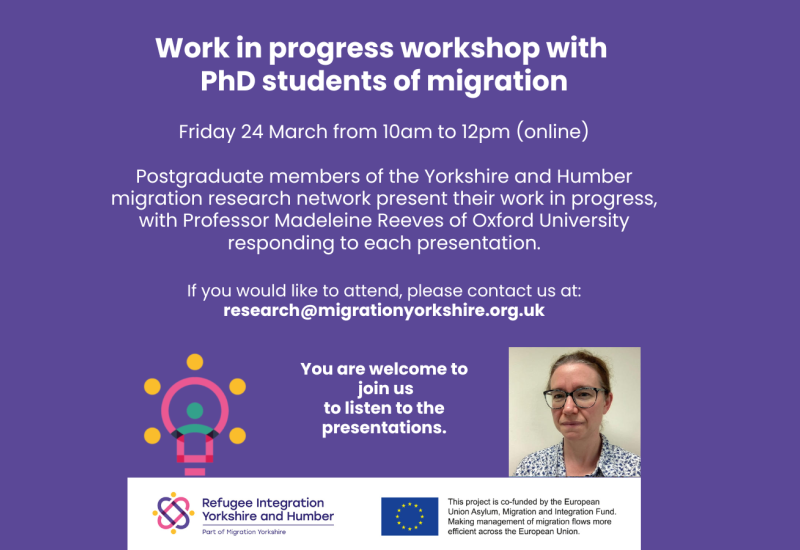 Work in progress workshop with PhD students of migration

Friday 24 March from 10am to 12pm (online)

Postgraduate members of the Yorkshire and Humber migration research network present their work in progress, with Professor Madeleine Reeves of Oxford University responding to each presentation.

If you would like to attend, please contact us at:
research@migrationyorkshire.org.uk

You are welcome to join us to listen to the presentations.

Refugee Integration Yorkshire and Humber
Part of Migration Yorkshire

This project is co-funded by the European Union Asylum, Migration and Integration Fund. Making management of migration flows more efficient across the European Union.